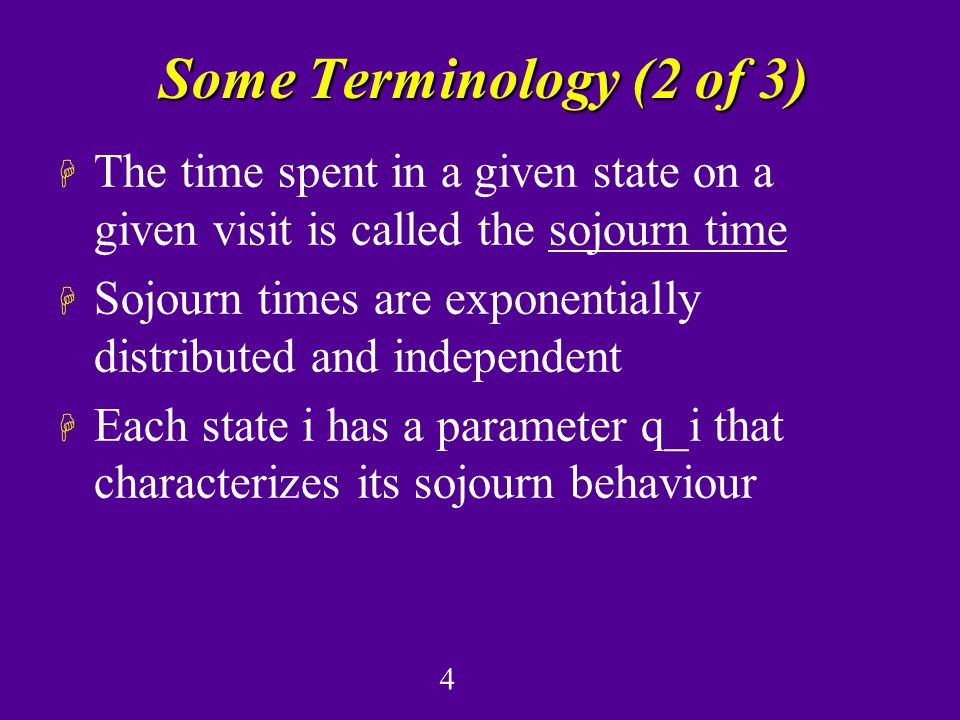 Some Terminology (2 of 3)

The time spent in a given state on a given visit is called the sojourn time

Sojourn times are exponentially distributed and independent

Each state i has a parameter q_i that characterizes its sojourn behaviour

4